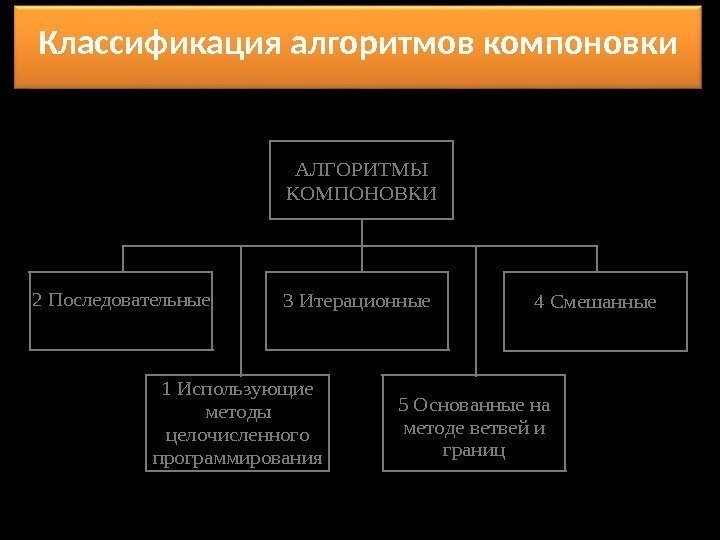 Классификация алгоритмов компоновки

АЛГОРИТМЫ КОМПОНОВКИ

2 Последовательные

3 Итерационные

4 Смешанные

1 Использующие методы целочисленного программирования

5 Основанные на методе ветвей и границ